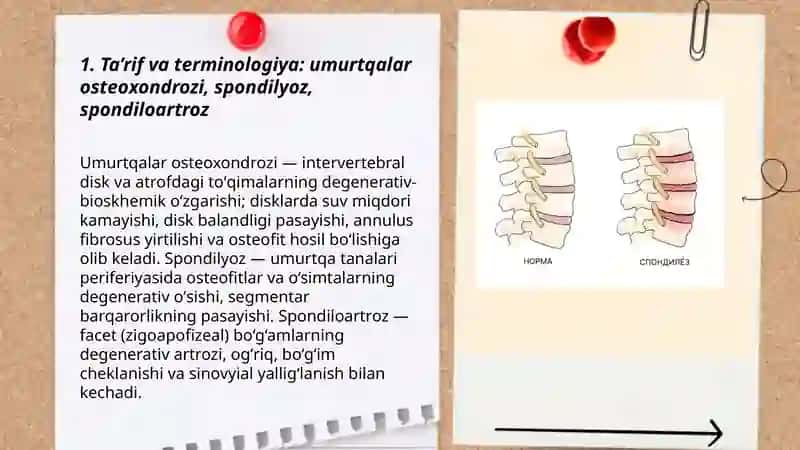 1. Ta’rif va terminologiya: umurtqalar osteoxondrozi, spondilyoz, spondiloartroz

Umurtqalar osteoxondrozi — intervertebral disk va atrofdagi to‘qimalarning degenerativ-bioskhemik o‘zgarishi; disklarda suv miqdori kamayishi, disk balandligi pasayishi, annulus fibrosus yirtilishi va osteofit hosil bo‘lishiga olib keladi. Spondilyoz — umurtqa tanalari periferiyasida osteofitlar va o‘simtalarning degenerativ o‘sishi, segmentar barqarorlikning pasayishi. Spondiloartroz — facet (zigoapofizeal) bo‘g‘amlarning degenerativ artrozi, og‘riq, bo‘g‘im cheklanishi va sinovyial yallig‘lanish bilan kechadi.

НОРМА

СПОНДИЛЁЗ